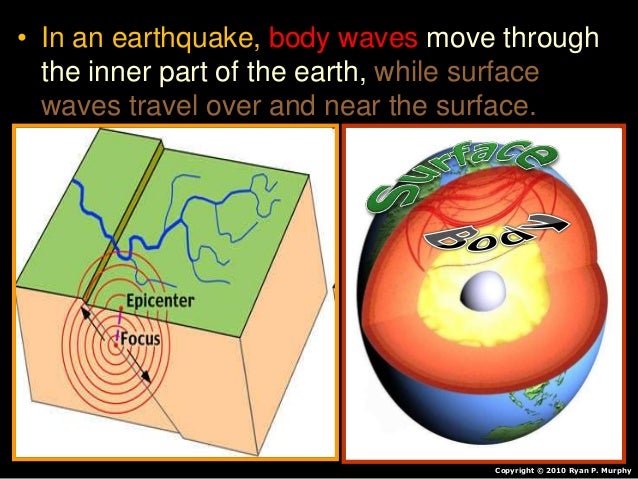 • In an earthquake, body waves move through the inner part of the earth, while surface waves travel over and near the surface.

Epicenter

Focus

Surface

Body

Copyright © 2010 Ryan P. Murphy